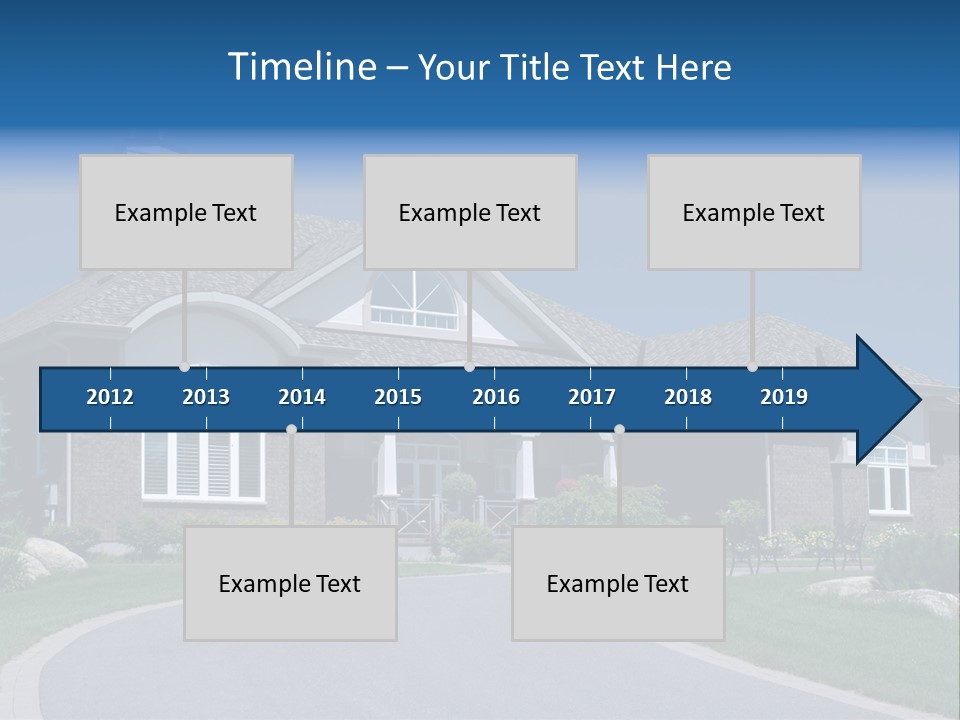 Timeline – Your Title Text Here

Example Text

Example Text

Example Text

2012 2013 2014 2015 2016 2017 2018 2019

Example Text

Example Text